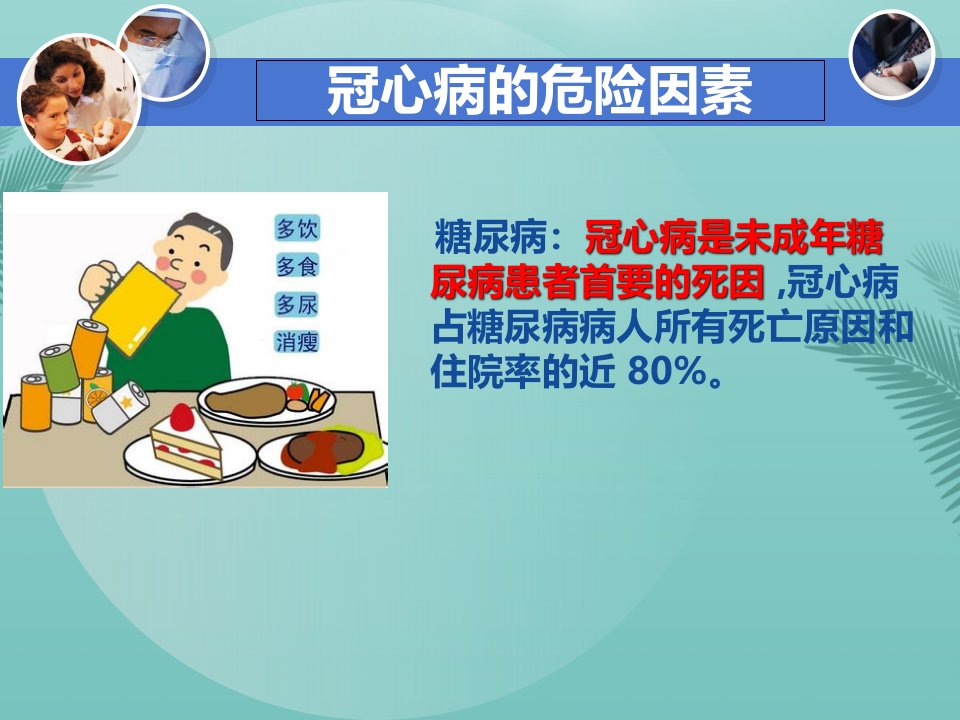 冠心病的危险因素

多饮
多食
多尿
消瘦

糖尿病：冠心病是未成年糖尿病患者首要的死因 ,冠心病占糖尿病病人所有死亡原因和住院率的近 80%。